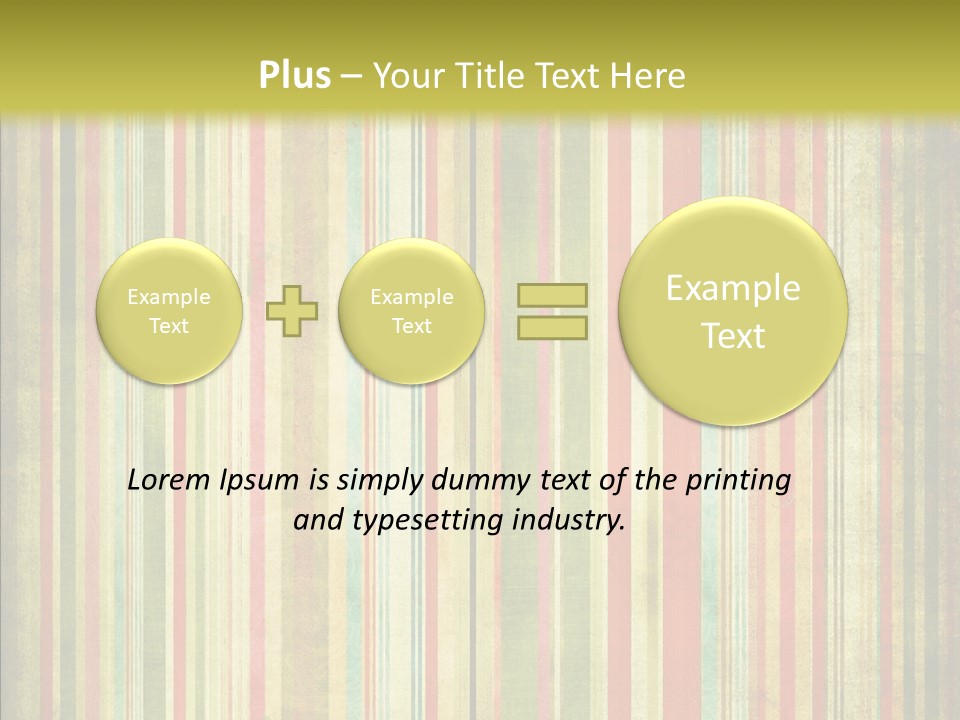 Plus – Your Title Text Here

Example Text

Example Text

Example Text

Lorem Ipsum is simply dummy text of the printing and typesetting industry.